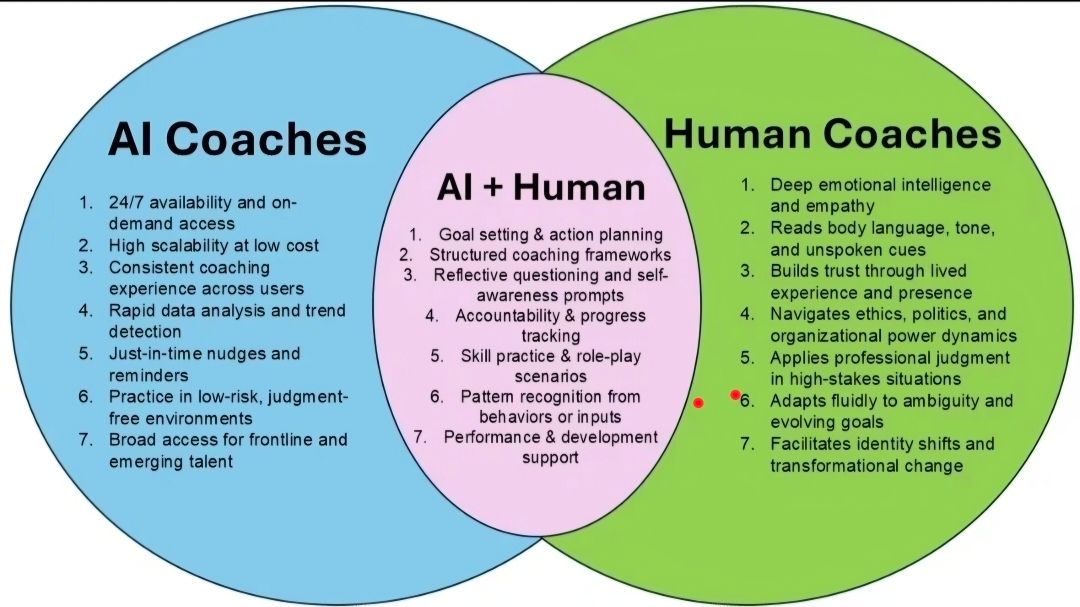 AI Coaches

1. 24/7 availability and on-demand access
2. High scalability at low cost
3. Consistent coaching experience across users
4. Rapid data analysis and trend detection
5. Just-in-time nudges and reminders
6. Practice in low-risk, judgment-free environments
7. Broad access for frontline and emerging talent

AI + Human

1. Goal setting & action planning
2. Structured coaching frameworks
3. Reflective questioning and self-awareness prompts
4. Accountability & progress tracking
5. Skill practice & role-play scenarios
6. Pattern recognition from behaviors or inputs
7. Performance & development support

Human Coaches

1. Deep emotional intelligence and empathy
2. Reads body language, tone, and unspoken cues
3. Builds trust through lived experience and presence
4. Navigates ethics, politics, and organizational power dynamics
5. Applies professional judgment in high-stakes situations
6. Adapts fluidly to ambiguity and evolving goals
7. Facilitates identity shifts and transformational change